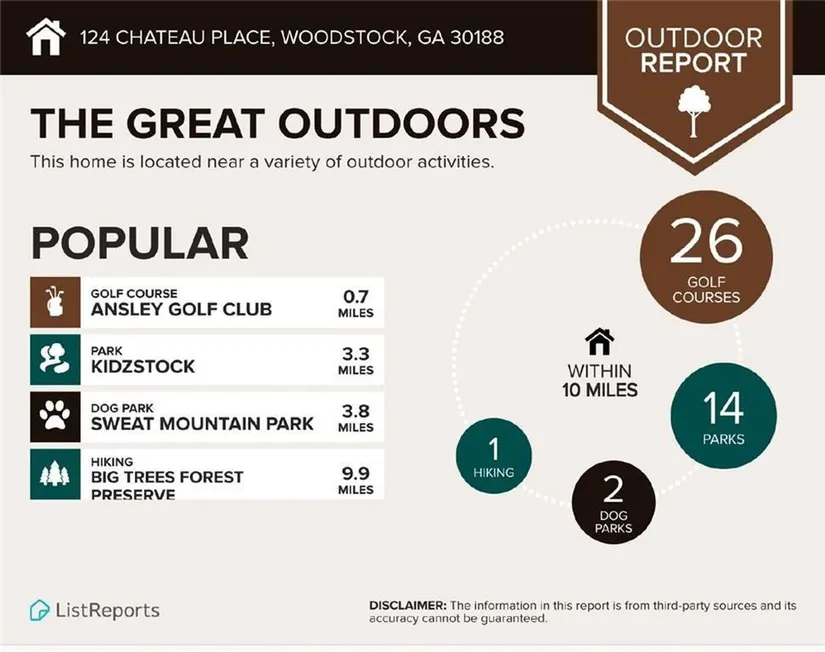 124 CHATEAU PLACE, WOODSTOCK, GA 30188

OUTDOOR REPORT

THE GREAT OUTDOORS

This home is located near a variety of outdoor activities.

POPULAR

GOLF COURSE
ANSLEY GOLF CLUB
0.7 MILES

PARK
KIDZSTOCK
3.3 MILES

DOG PARK
SWEAT MOUNTAIN PARK
3.8 MILES

HIKING
BIG TREES FOREST PRESERVE
9.9 MILES

26 GOLF COURSES

WITHIN 10 MILES

14 PARKS

1 HIKING

2 DOG PARKS

ListReports

DISCLAIMER: The information in this report is from third-party sources and its accuracy cannot be guaranteed.